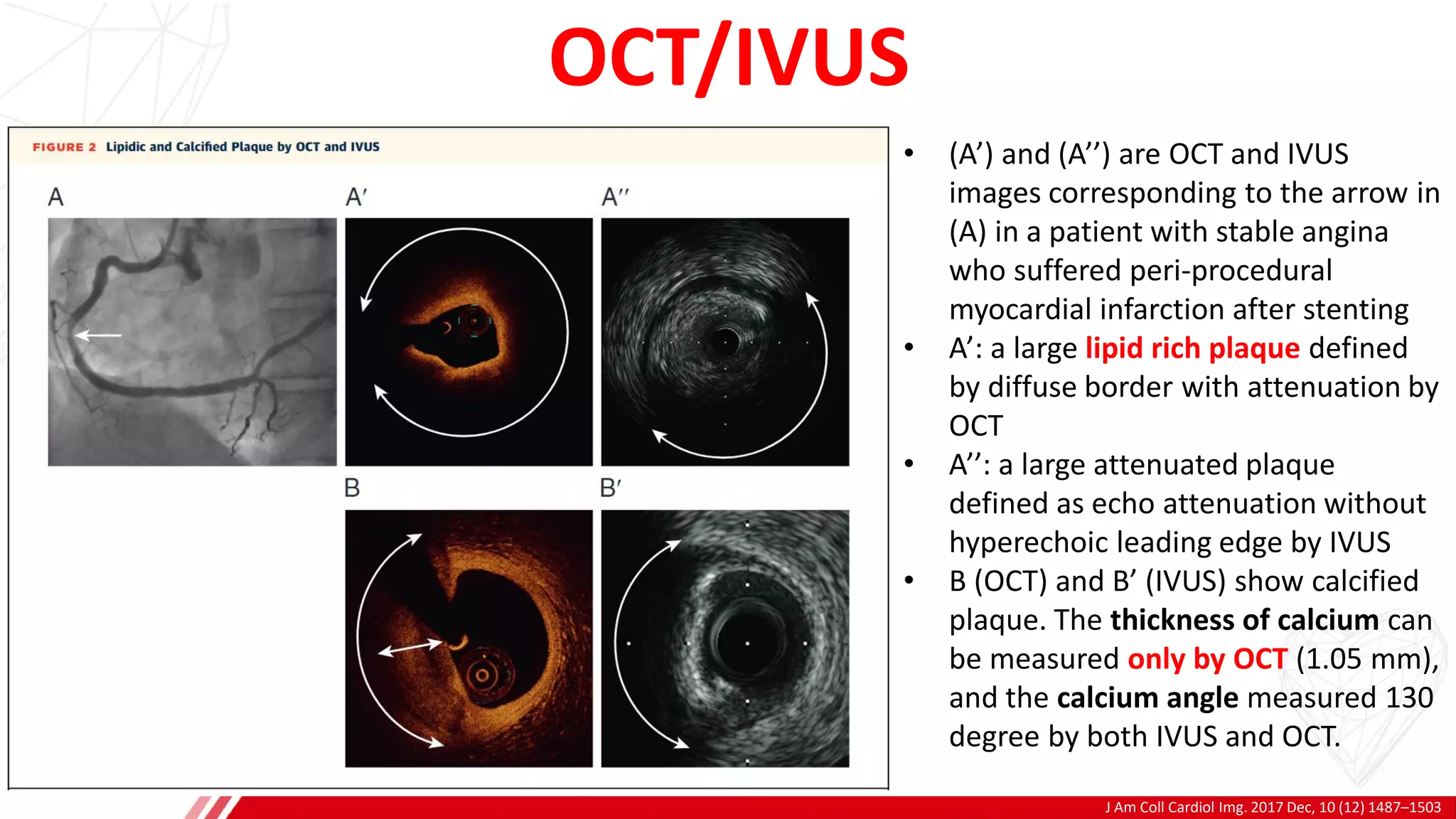 OCT/IVUS

FIGURE 2 Lipidic and Calcified Plaque by OCT and IVUS

A

A′

A′′

B

B′

• (A’) and (A’’) are OCT and IVUS images corresponding to the arrow in (A) in a patient with stable angina who suffered peri-procedural myocardial infarction after stenting
• A’: a large lipid rich plaque defined by diffuse border with attenuation by OCT
• A’’: a large attenuated plaque defined as echo attenuation without hyperechoic leading edge by IVUS
• B (OCT) and B’ (IVUS) show calcified plaque. The thickness of calcium can be measured only by OCT (1.05 mm), and the calcium angle measured 130 degree by both IVUS and OCT.

J Am Coll Cardiol Img. 2017 Dec, 10 (12) 1487–1503